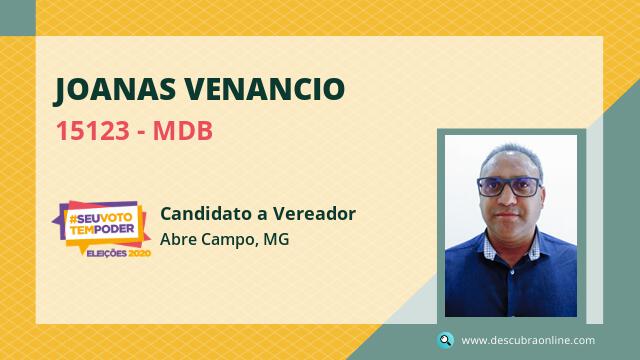 JOANAS VENANCIO

15123 - MDB

#SEUVOTO TEMPODER
ELEIÇÕES 2020

Candidato a Vereador

Abre Campo, MG

www.descubraonline.com